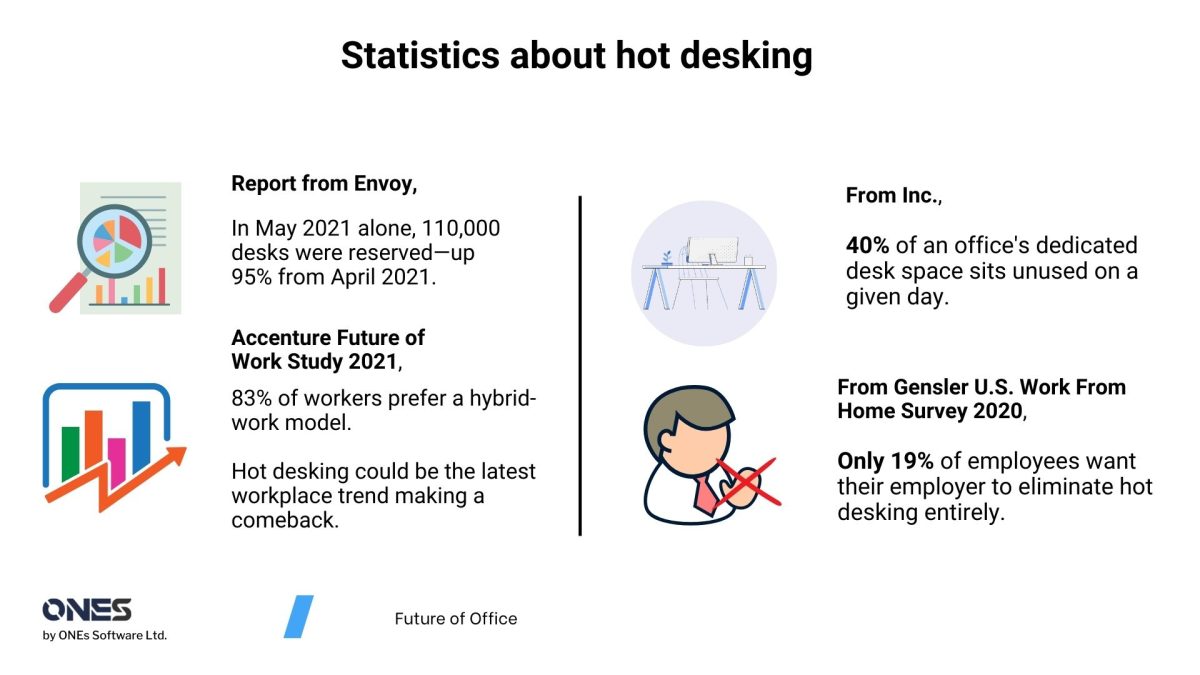 Statistics about hot desking

Report from Envoy,

In May 2021 alone, 110,000 desks were reserved—up 95% from April 2021.

Accenture Future of Work Study 2021,

83% of workers prefer a hybrid-work model.

Hot desking could be the latest workplace trend making a comeback.

From Inc.,

40% of an office's dedicated desk space sits unused on a given day.

From Gensler U.S. Work From Home Survey 2020,

Only 19% of employees want their employer to eliminate hot desking entirely.

ONES
by ONEs Software Ltd.

Future of Office